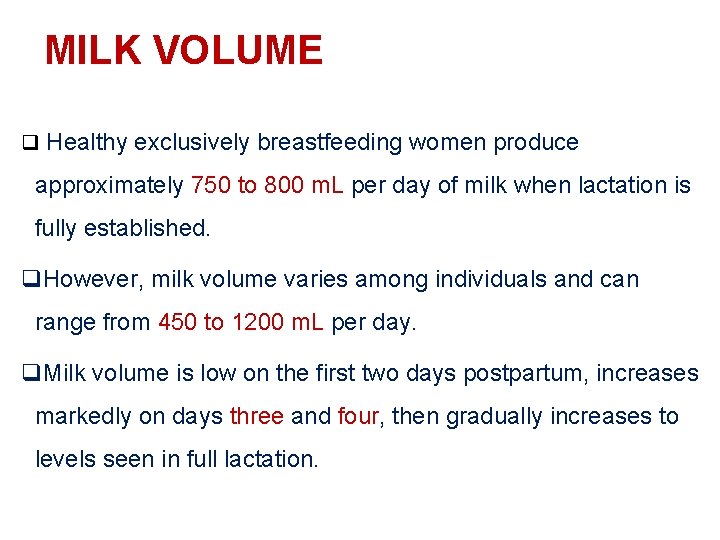 MILK VOLUME

❑ Healthy exclusively breastfeeding women produce approximately 750 to 800 mL per day of milk when lactation is fully established.

❑However, milk volume varies among individuals and can range from 450 to 1200 mL per day.

❑Milk volume is low on the first two days postpartum, increases markedly on days three and four, then gradually increases to levels seen in full lactation.